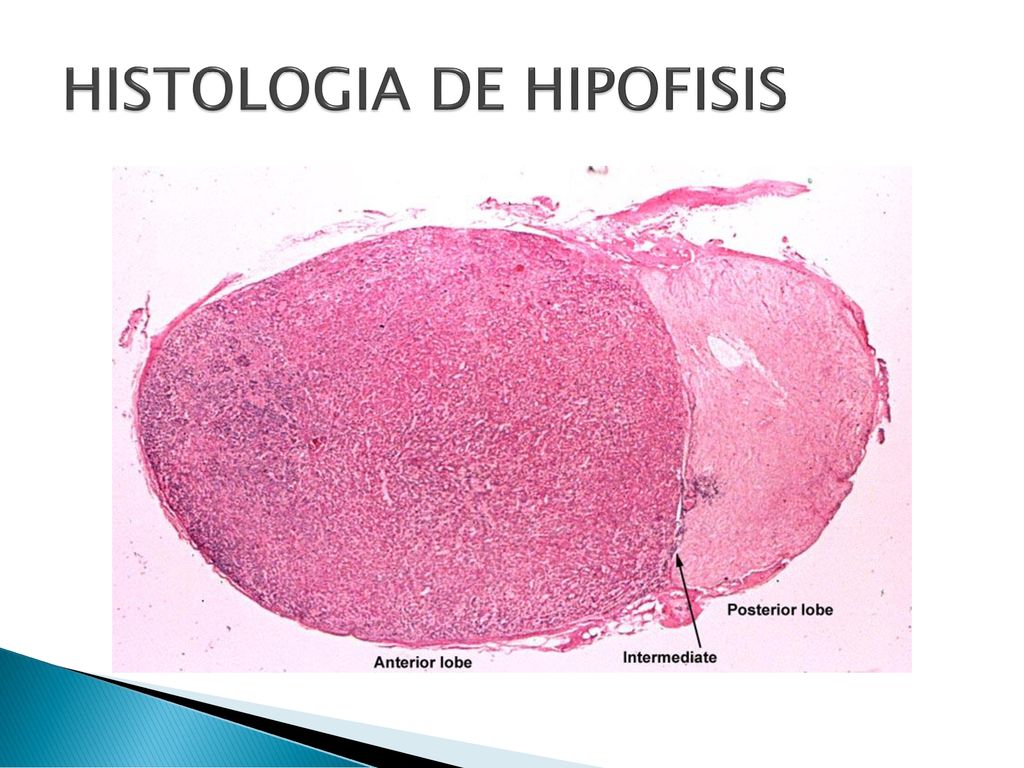 HISTOLOGIA DE HIPOFISIS

Posterior lobe

Anterior lobe

Intermediate